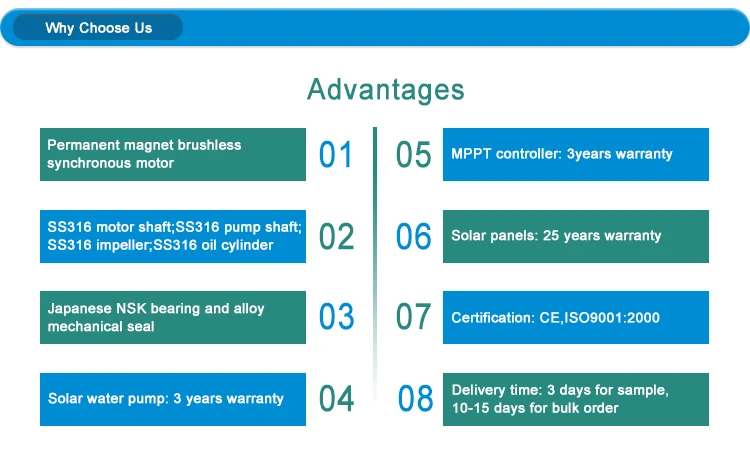 Why Choose Us

Advantages

Permanent magnet brushless synchronous motor

01

SS316 motor shaft;SS316 pump shaft; SS316 impeller;SS316 oil cylinder

02

Japanese NSK bearing and alloy mechanical seal

03

Solar water pump: 3 years warranty

04

05

MPPT controller: 3years warranty

06

Solar panels: 25 years warranty

07

Certification: CE,ISO9001:2000

08

Delivery time: 3 days for sample, 10-15 days for bulk order